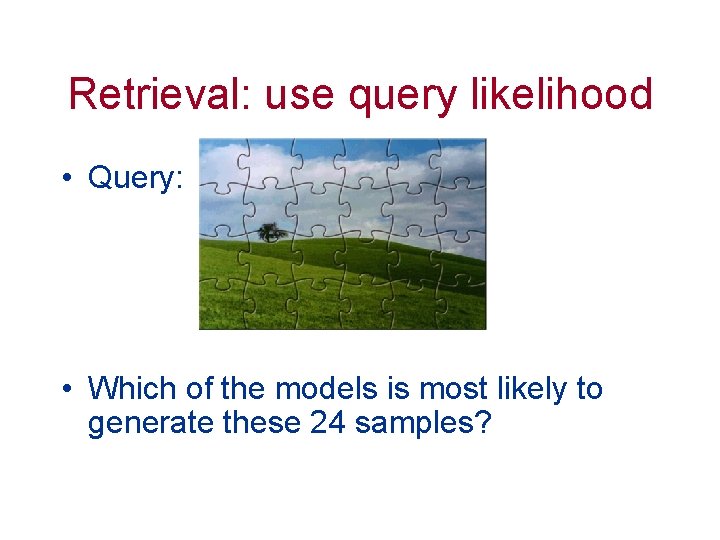 Retrieval: use query likelihood

• Query:

• Which of the models is most likely to generate these 24 samples?